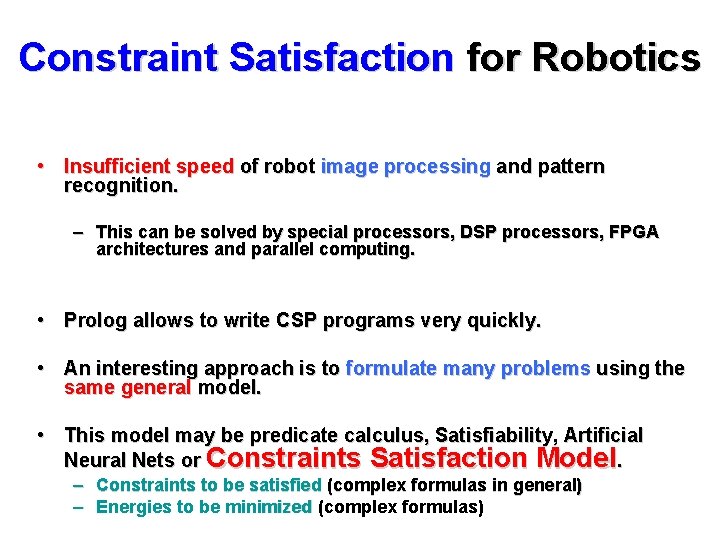 Constraint Satisfaction for Robotics

• Insufficient speed of robot image processing and pattern recognition.

– This can be solved by special processors, DSP processors, FPGA architectures and parallel computing.

• Prolog allows to write CSP programs very quickly.

• An interesting approach is to formulate many problems using the same general model.

• This model may be predicate calculus, Satisfiability, Artificial Neural Nets or Constraints Satisfaction Model.

– Constraints to be satisfied (complex formulas in general)

– Energies to be minimized (complex formulas)